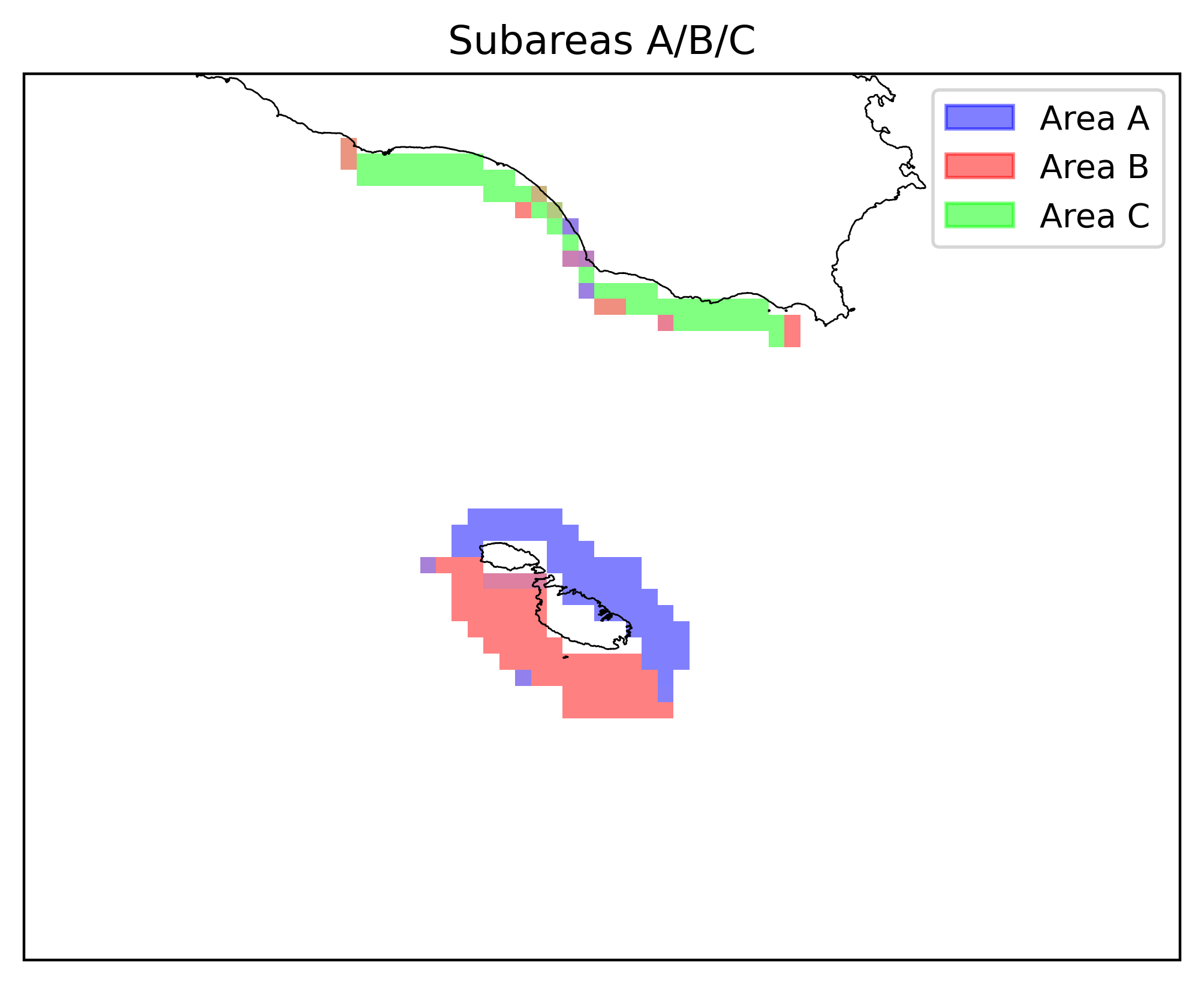 Subareas A/B/C

Area A
Area B
Area C